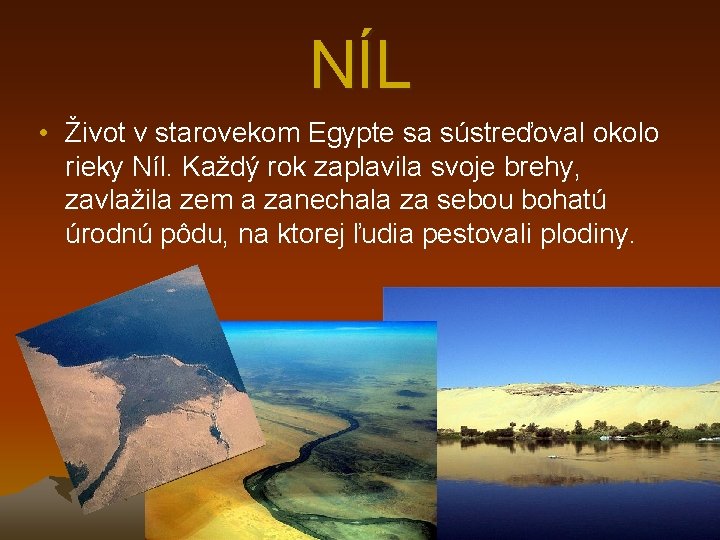 NÍL

• Život v starovekom Egypte sa sústreďoval okolo rieky Níl. Každý rok zaplavila svoje brehy, zavlažila zem a zanechala za sebou bohatú úrodnú pôdu, na ktorej ľudia pestovali plodiny.